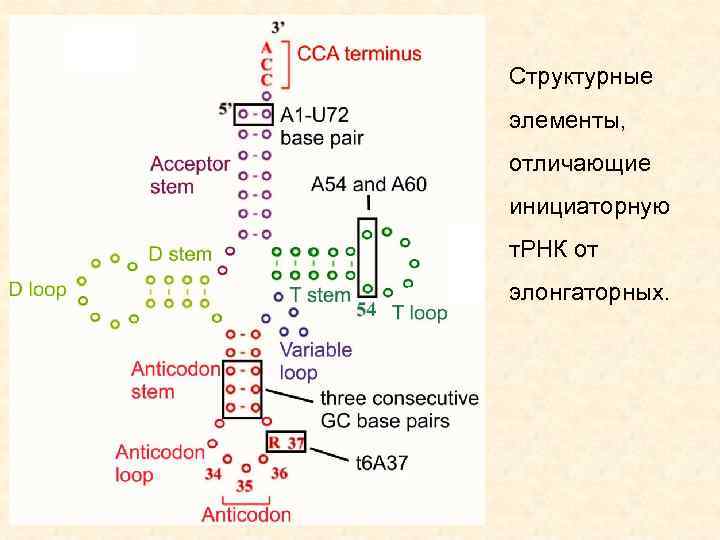 3'
A
C
C
CCA terminus
5'
A1-U72
base pair
Acceptor
stem
A54 and A60
D stem
D loop
T stem
54
T loop
Variable
loop
Anticodon
stem
three consecutive
GC base pairs
R 37
t6A37
Anticodon
loop
34
35
36
Anticodon

Структурные элементы, отличающие инициаторную тРНК от элонгаторных.